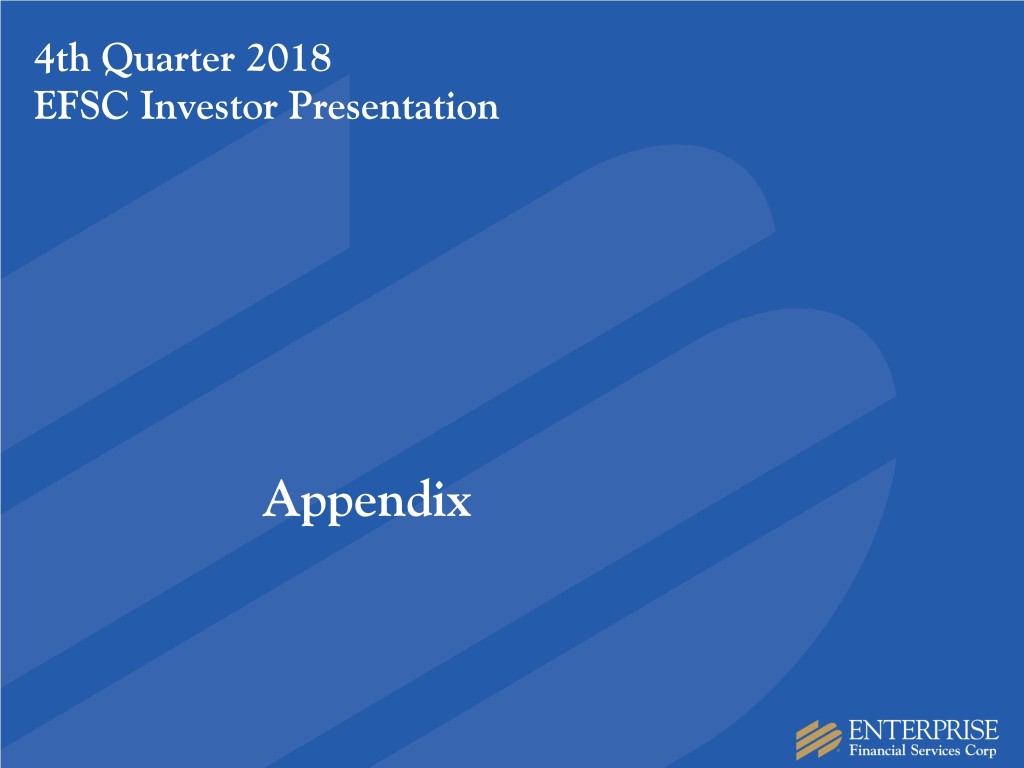 4th Quarter 2018
EFSC Investor Presentation

Appendix

ENTERPRISE
Financial Services Corp